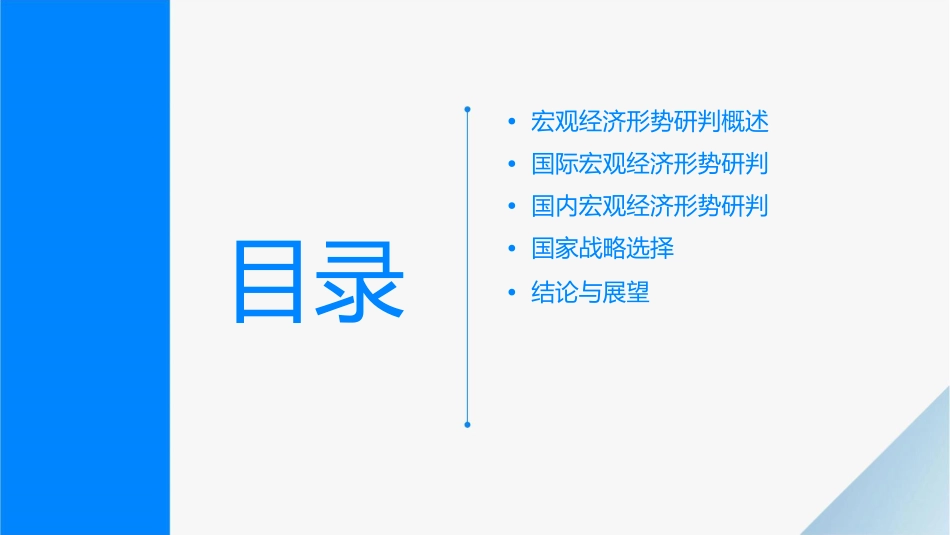 目录

• 宏观经济形势研判概述
• 国际宏观经济形势研判
• 国内宏观经济形势研判
• 国家战略选择
• 结论与展望